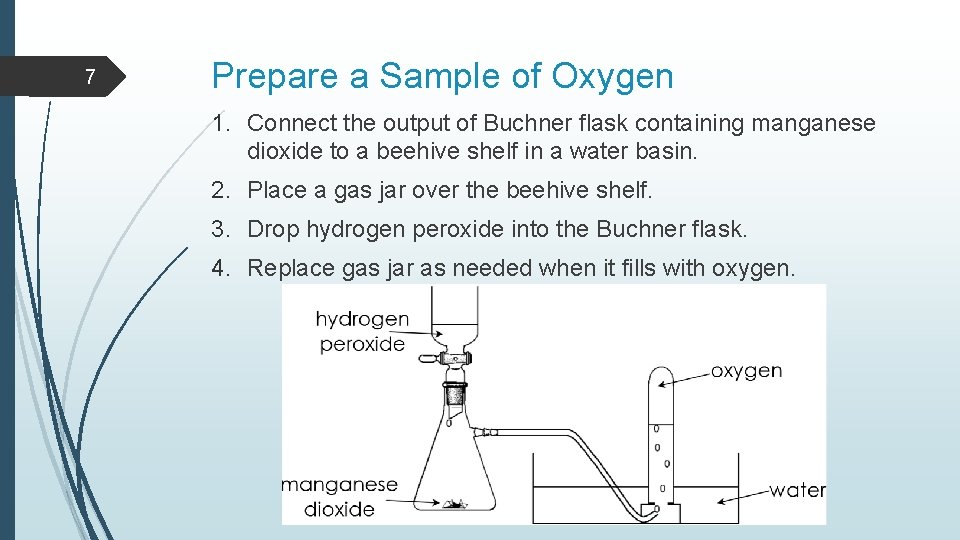 7

Prepare a Sample of Oxygen

1. Connect the output of Buchner flask containing manganese dioxide to a beehive shelf in a water basin.
2. Place a gas jar over the beehive shelf.
3. Drop hydrogen peroxide into the Buchner flask.
4. Replace gas jar as needed when it fills with oxygen.

hydrogen peroxide

oxygen

manganese dioxide

water